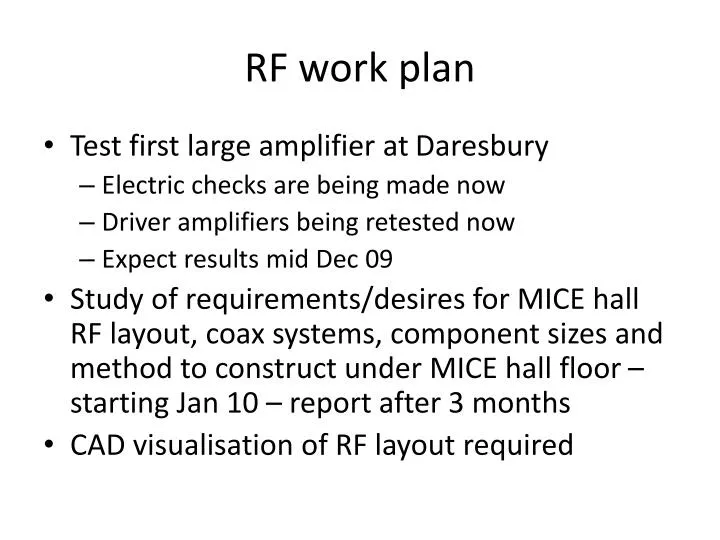 RF work plan

• Test first large amplifier at Daresbury
– Electric checks are being made now
– Driver amplifiers being retested now
– Expect results mid Dec 09

• Study of requirements/desires for MICE hall RF layout, coax systems, component sizes and method to construct under MICE hall floor – starting Jan 10 – report after 3 months

• CAD visualisation of RF layout required